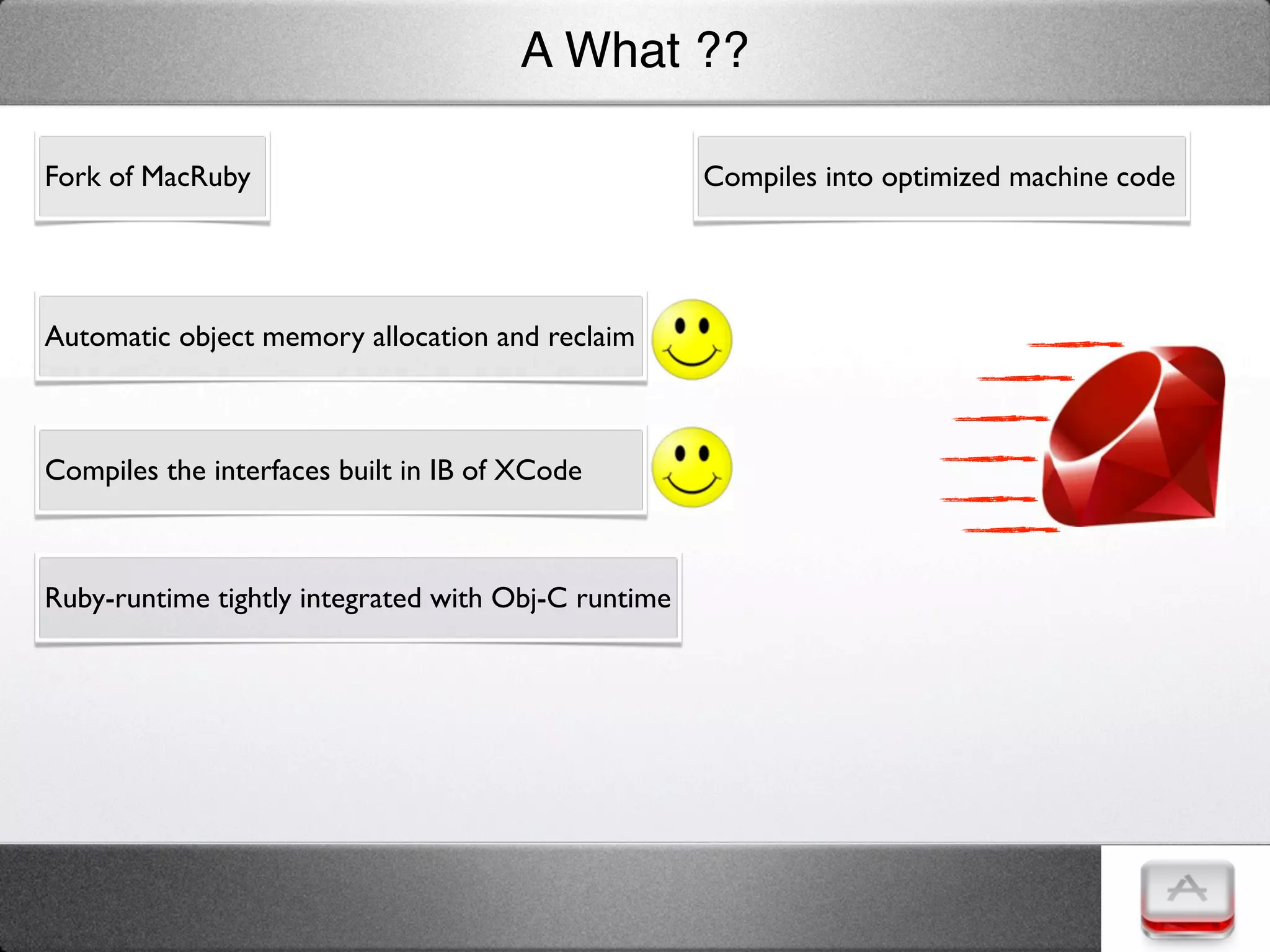 A What ??

Fork of MacRuby

Compiles into optimized machine code

Automatic object memory allocation and reclaim

Compiles the interfaces built in IB of XCode

Ruby-runtime tightly integrated with Obj-C runtime